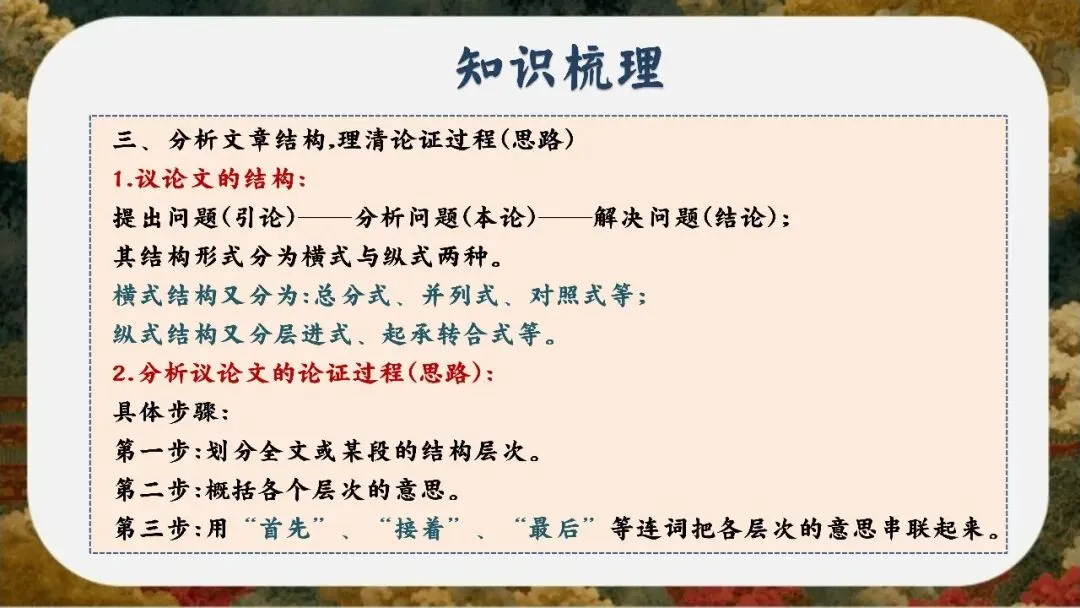 知识梳理

三、分析文章结构,理清论证过程(思路)
1.议论文的结构:
提出问题(引论)——分析问题(本论)——解决问题(结论);
其结构形式分为横式与纵式两种。
横式结构又分为:总分式、并列式、对照式等;
纵式结构又分层进式、起承转合式等。
2.分析议论文的论证过程(思路):
具体步骤:
第一步:划分全文或某段的结构层次。
第二步:概括各个层次的意思。
第三步:用“首先”、“接着”、“最后”等连词把各层次的意思串联起来。